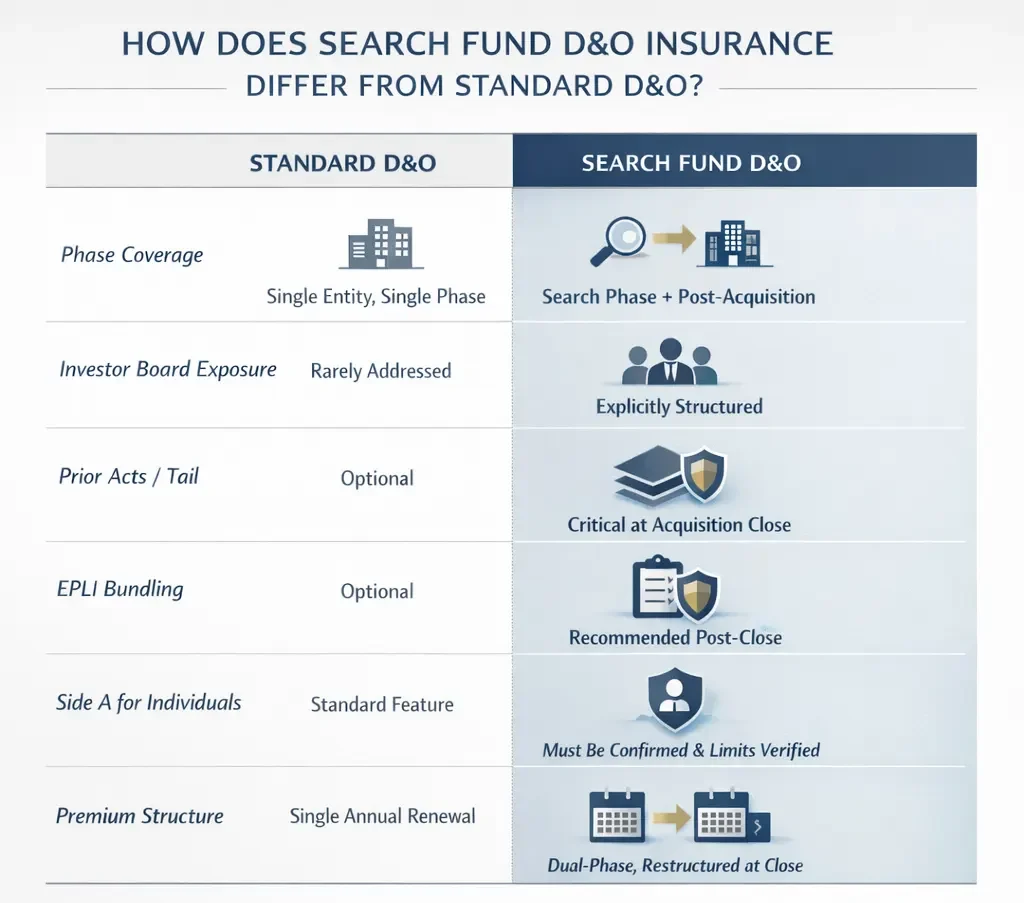 HOW DOES SEARCH FUND D&O INSURANCE DIFFER FROM STANDARD D&O?

| | STANDARD D&O | SEARCH FUND D&O |
|---|---|---|
| Phase Coverage | Single Entity, Single Phase | Search Phase + Post-Acquisition |
| Investor Board Exposure | Rarely Addressed | Explicitly Structured |
| Prior Acts / Tail | Optional | Critical at Acquisition Close |
| EPLI Bundling | Optional | Recommended Post-Close |
| Side A for Individuals | Standard Feature | Must Be Confirmed & Limits Verified |
| Premium Structure | Single Annual Renewal | Dual-Phase, Restructured at Close |